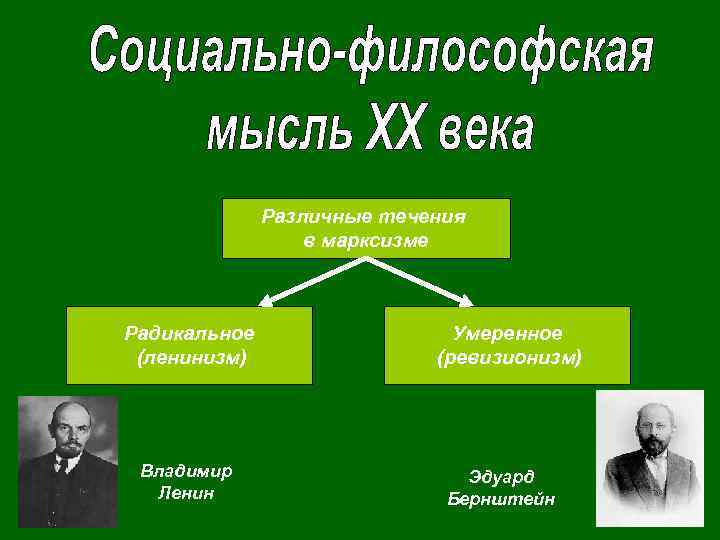 Социально-философская мысль XX века

Различные течения в марксизме

Радикальное (ленинизм)

Умеренное (ревизионизм)

Владимир Ленин

Эдуард Бернштейн